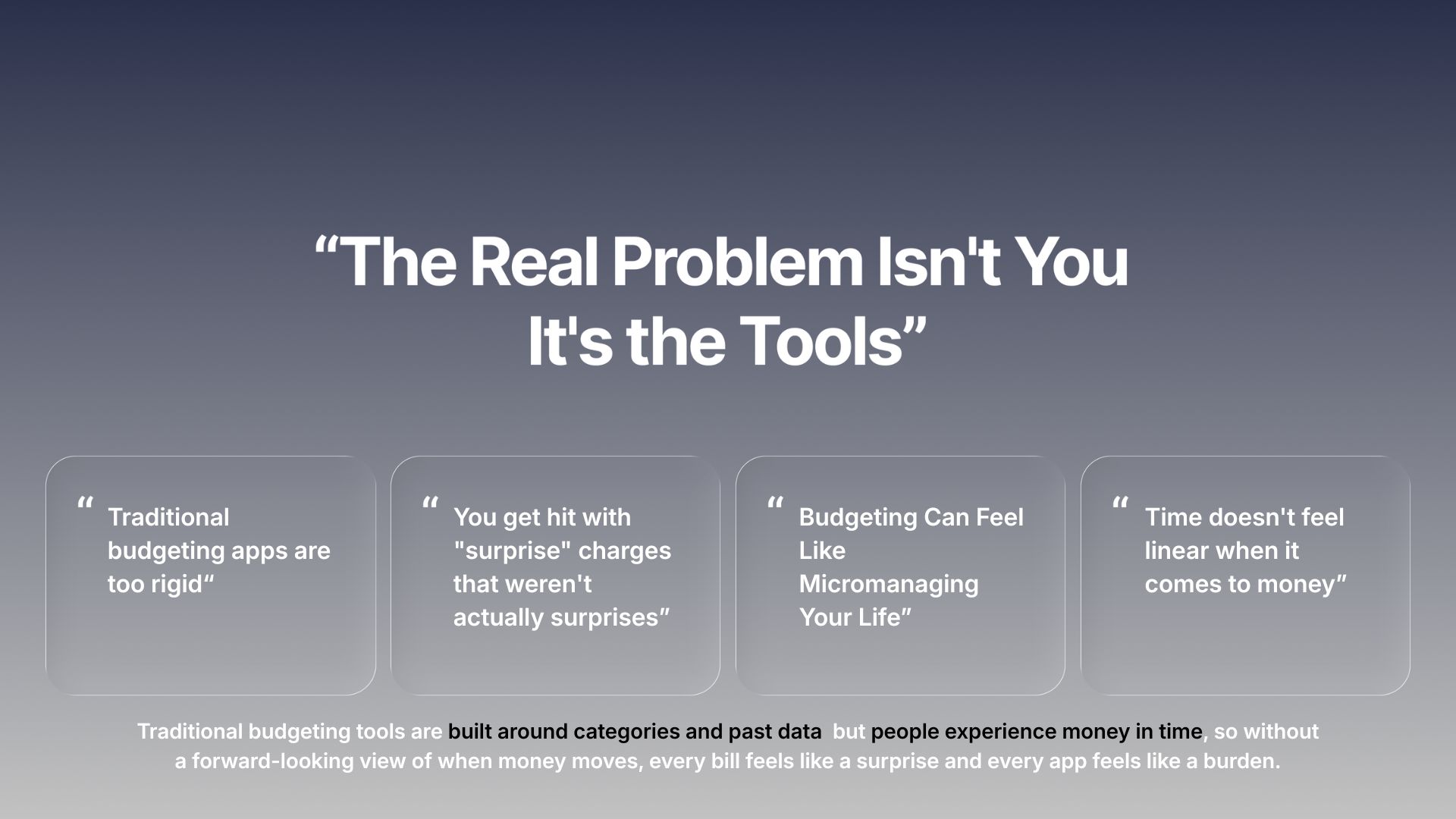 “The Real Problem Isn't You It's the Tools”

“ Traditional budgeting apps are too rigid“

“ You get hit with "surprise" charges that weren't actually surprises”

“ Budgeting Can Feel Like Micromanaging Your Life”

“ Time doesn't feel linear when it comes to money”

Traditional budgeting tools are built around categories and past data but people experience money in time, so without a forward-looking view of when money moves, every bill feels like a surprise and every app feels like a burden.